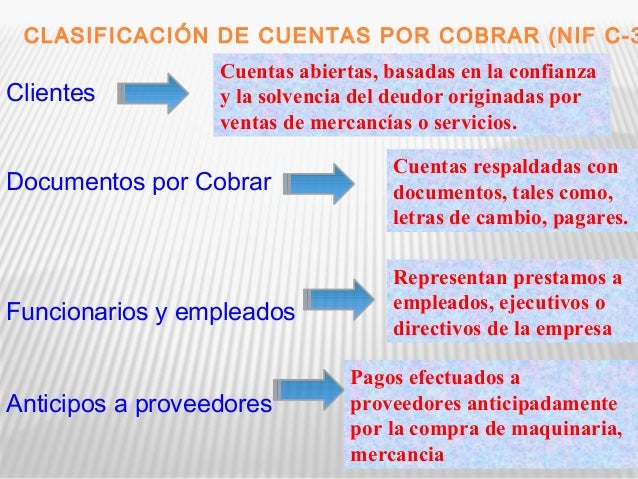 CLASIFICACIÓN DE CUENTAS POR COBRAR (NIF C-3

Clientes

Cuentas abiertas, basadas en la confianza y la solvencia del deudor originadas por ventas de mercancías o servicios.

Documentos por Cobrar

Cuentas respaldadas con documentos, tales como, letras de cambio, pagares.

Funcionarios y empleados

Representan prestamos a empleados, ejecutivos o directivos de la empresa

Anticipos a proveedores

Pagos efectuados a proveedores anticipadamente por la compra de maquinaria, mercancia